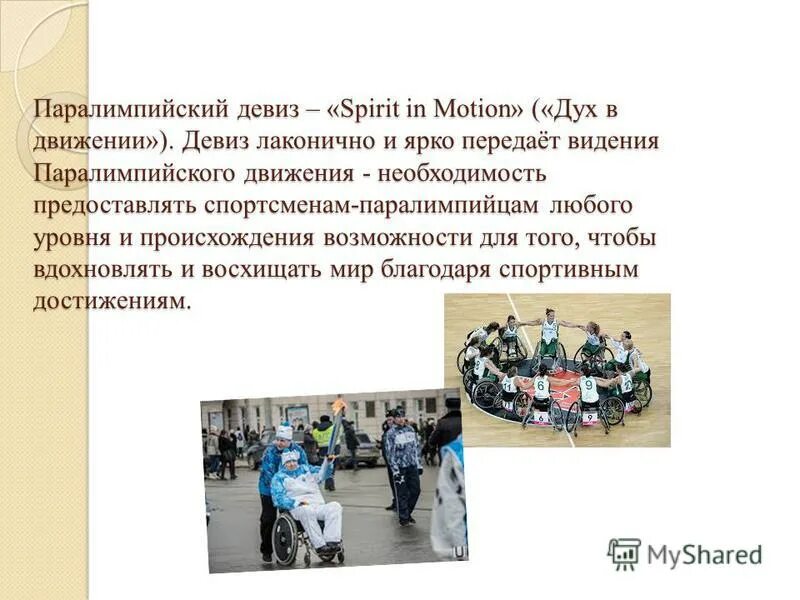 Паралимпийский девиз – «Spirit in Motion» («Дух в движении»). Девиз лаконично и ярко передаёт видения Паралимпийского движения - необходимость предоставлять спортсменам-паралимпийцам любого уровня и происхождения возможности для того, чтобы вдохновлять и восхищать мир благодаря спортивным достижениям.

MyShared